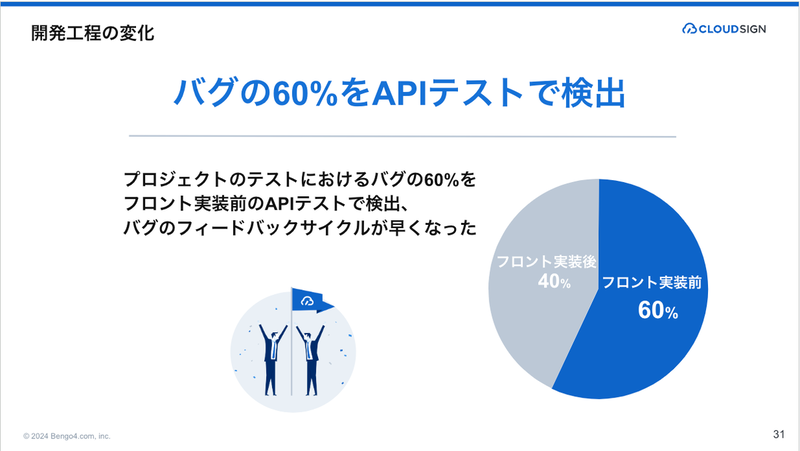 開発工程の変化

CLOUDSIGN

バグの60%をAPIテストで検出

プロジェクトのテストにおけるバグの60%をフロント実装前のAPIテストで検出、バグのフィードバックサイクルが早くなった

フロント実装後
40%

フロント実装前
60%

© 2024 Bengo4.com, inc.

31